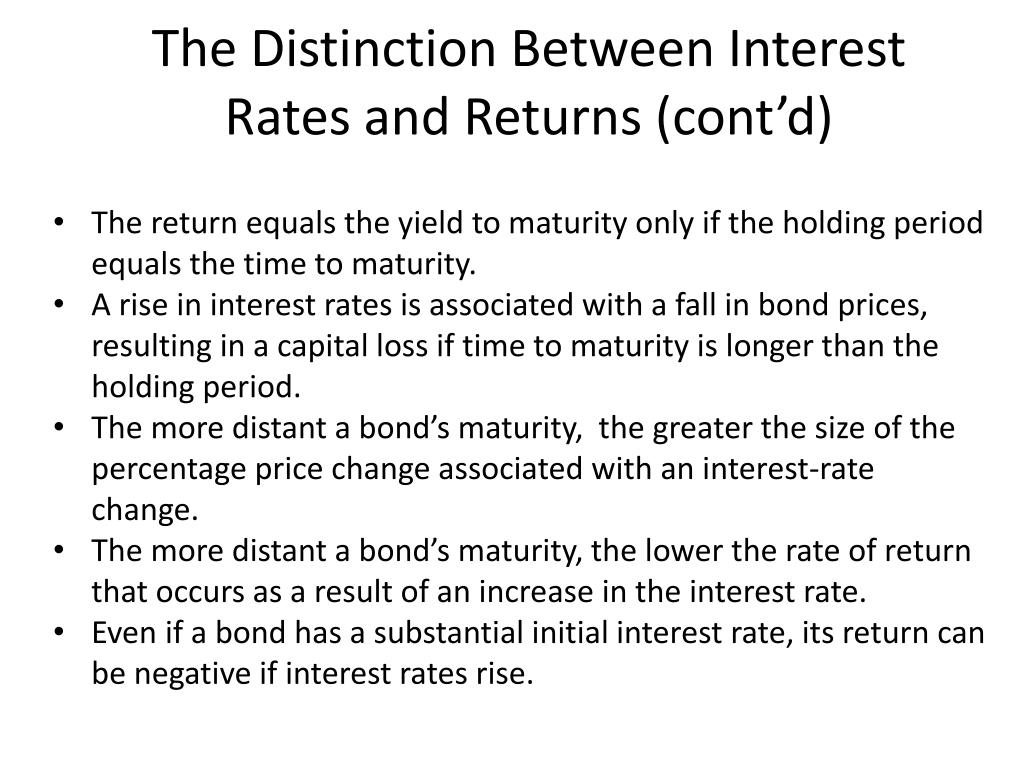 The Distinction Between Interest Rates and Returns (cont’d)

• The return equals the yield to maturity only if the holding period equals the time to maturity.
• A rise in interest rates is associated with a fall in bond prices, resulting in a capital loss if time to maturity is longer than the holding period.
• The more distant a bond’s maturity, the greater the size of the percentage price change associated with an interest-rate change.
• The more distant a bond’s maturity, the lower the rate of return that occurs as a result of an increase in the interest rate.
• Even if a bond has a substantial initial interest rate, its return can be negative if interest rates rise.